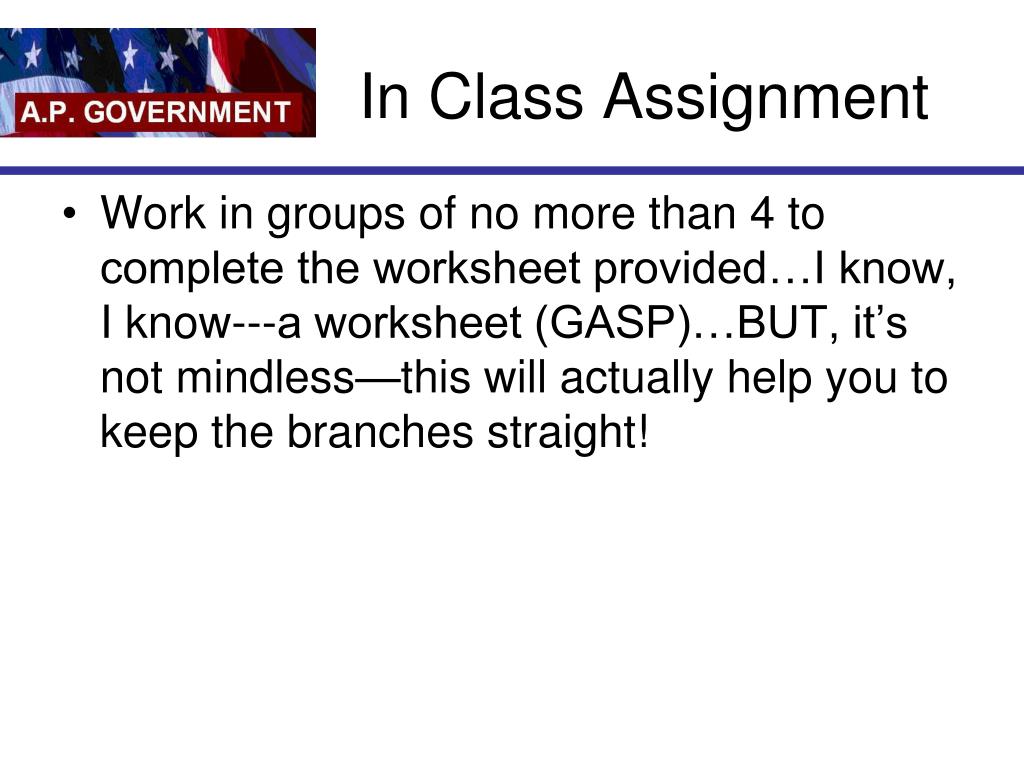 A.P. GOVERNMENT

In Class Assignment

• Work in groups of no more than 4 to complete the worksheet provided…I know, I know---a worksheet (GASP)…BUT, it's not mindless—this will actually help you to keep the branches straight!